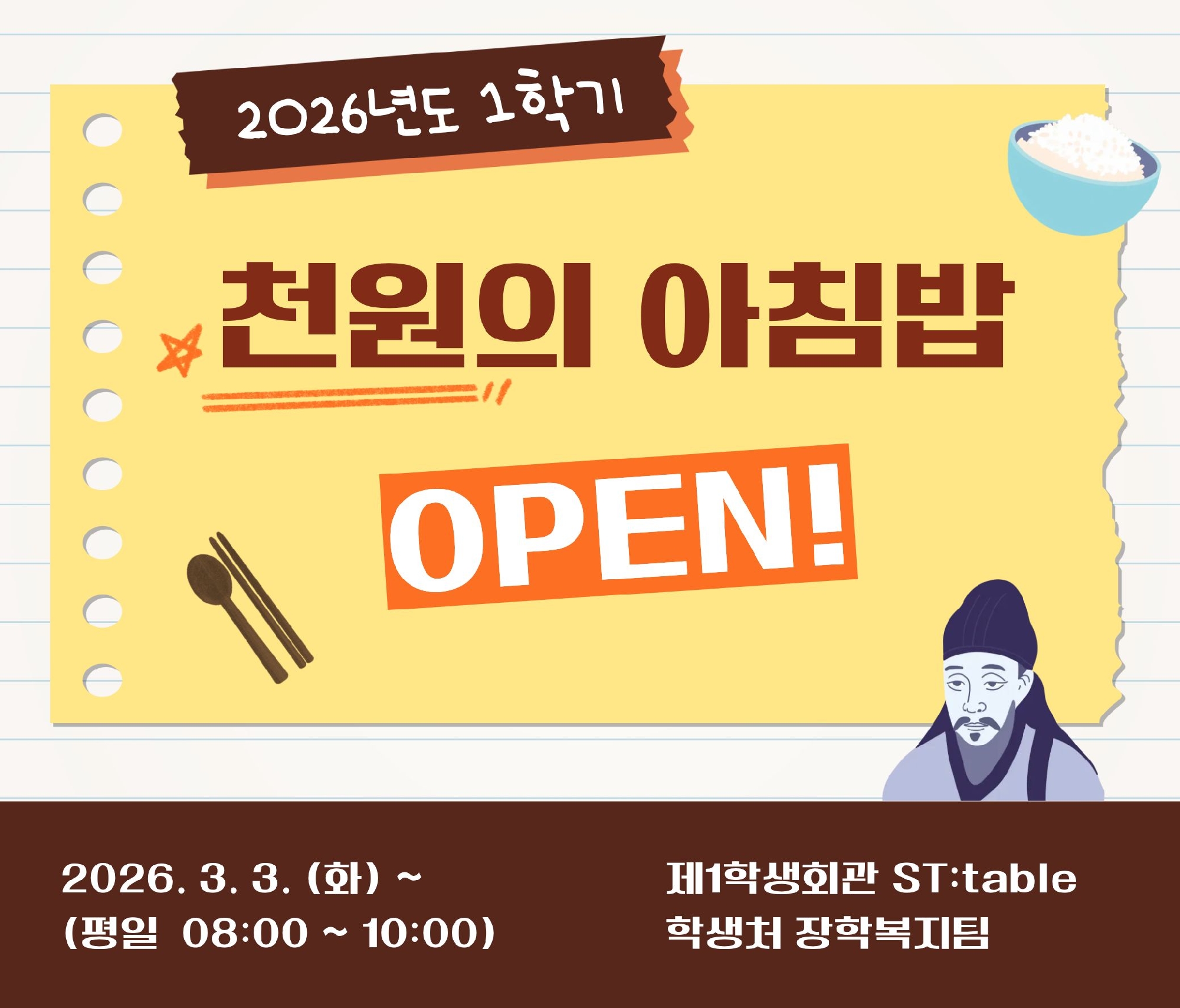 2026년도 1학기

천원의 아침밥

OPEN!

2026. 3. 3. (화) ~
(평일 08:00 ~ 10:00)

제1학생회관 ST:table
학생처 장학복지팀